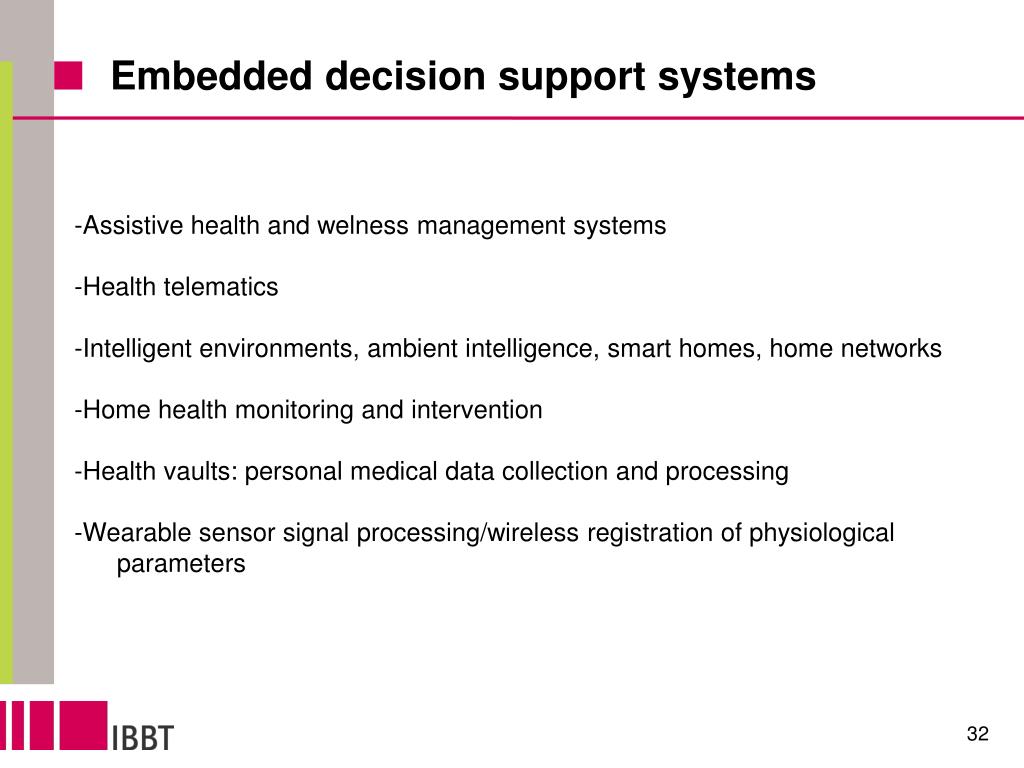 Embedded decision support systems

-Assistive health and welness management systems

-Health telematics

-Intelligent environments, ambient intelligence, smart homes, home networks

-Home health monitoring and intervention

-Health vaults: personal medical data collection and processing

-Wearable sensor signal processing/wireless registration of physiological parameters

IBBT

32